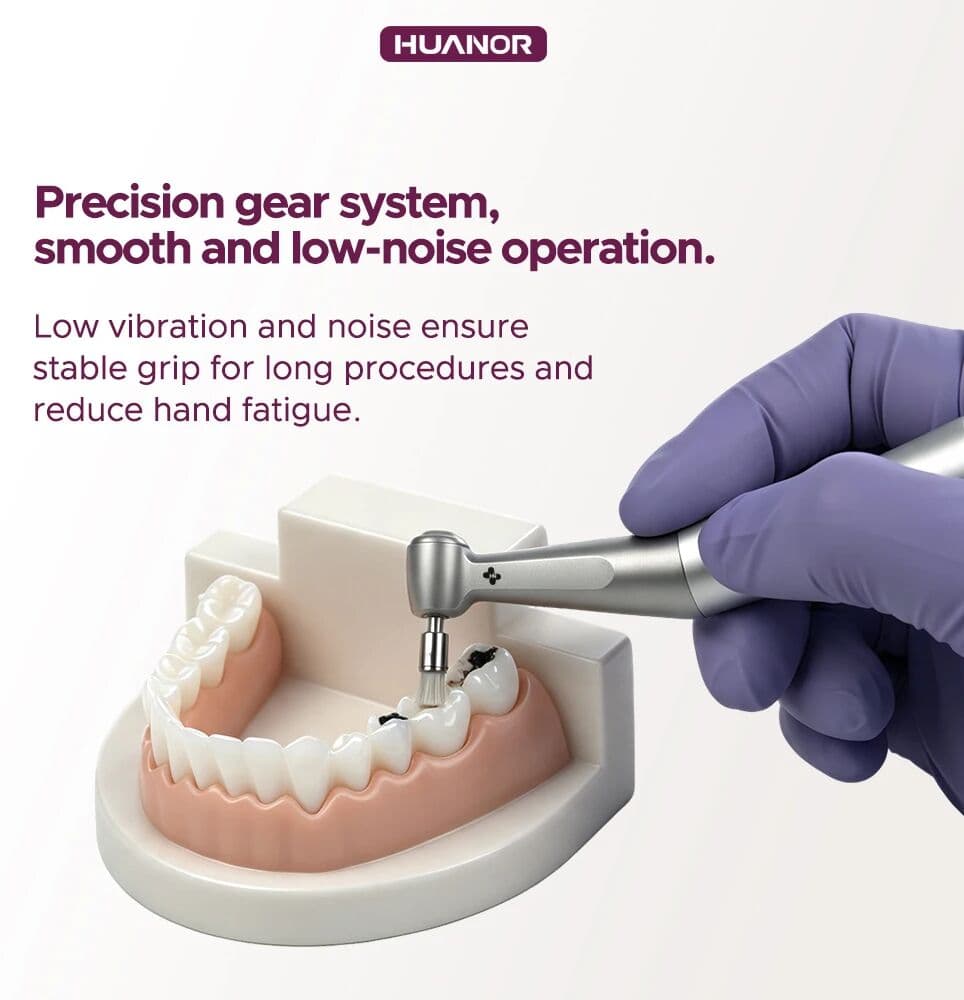 HUANOR

Precision gear system, smooth and low-noise operation.

Low vibration and noise ensure stable grip for long procedures and reduce hand fatigue.